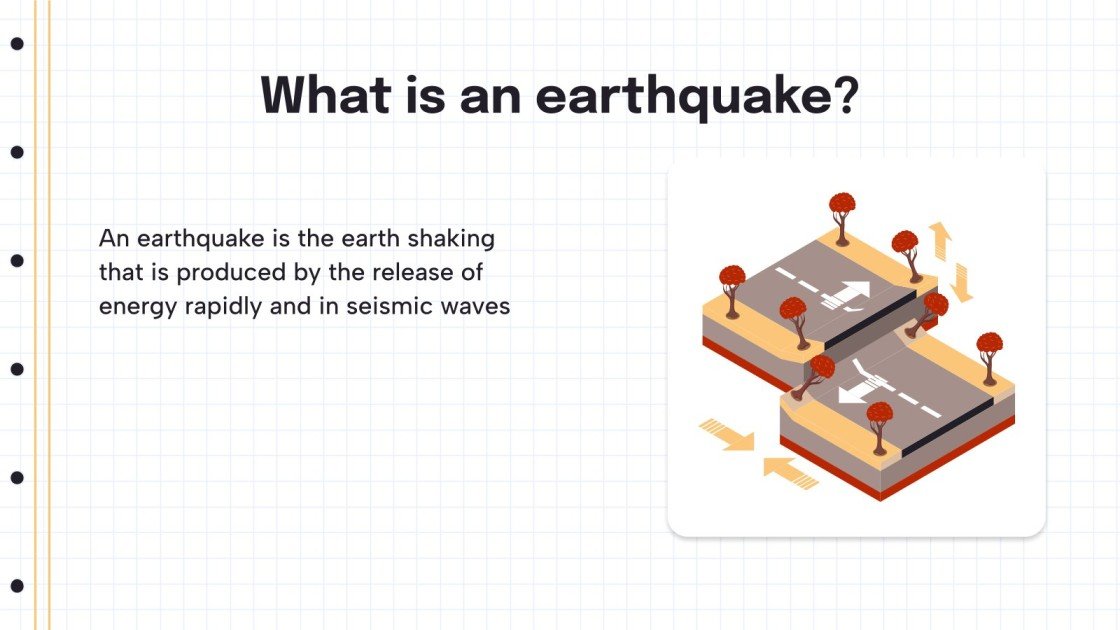 What is an earthquake?

An earthquake is the earth shaking that is produced by the release of energy rapidly and in seismic waves